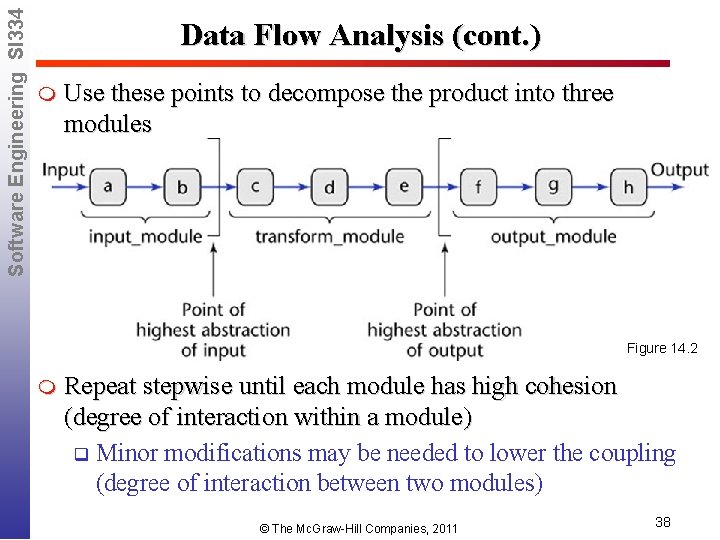 Software Engineering SI334

Data Flow Analysis (cont.)

Use these points to decompose the product into three modules

Input
a
b
c
d
e
f
g
h
Output
input_module
transform_module
output_module
Point of highest abstraction of input
Point of highest abstraction of output

Figure 14.2

Repeat stepwise until each module has high cohesion (degree of interaction within a module)

Minor modifications may be needed to lower the coupling (degree of interaction between two modules)

© The McGraw-Hill Companies, 2011

38